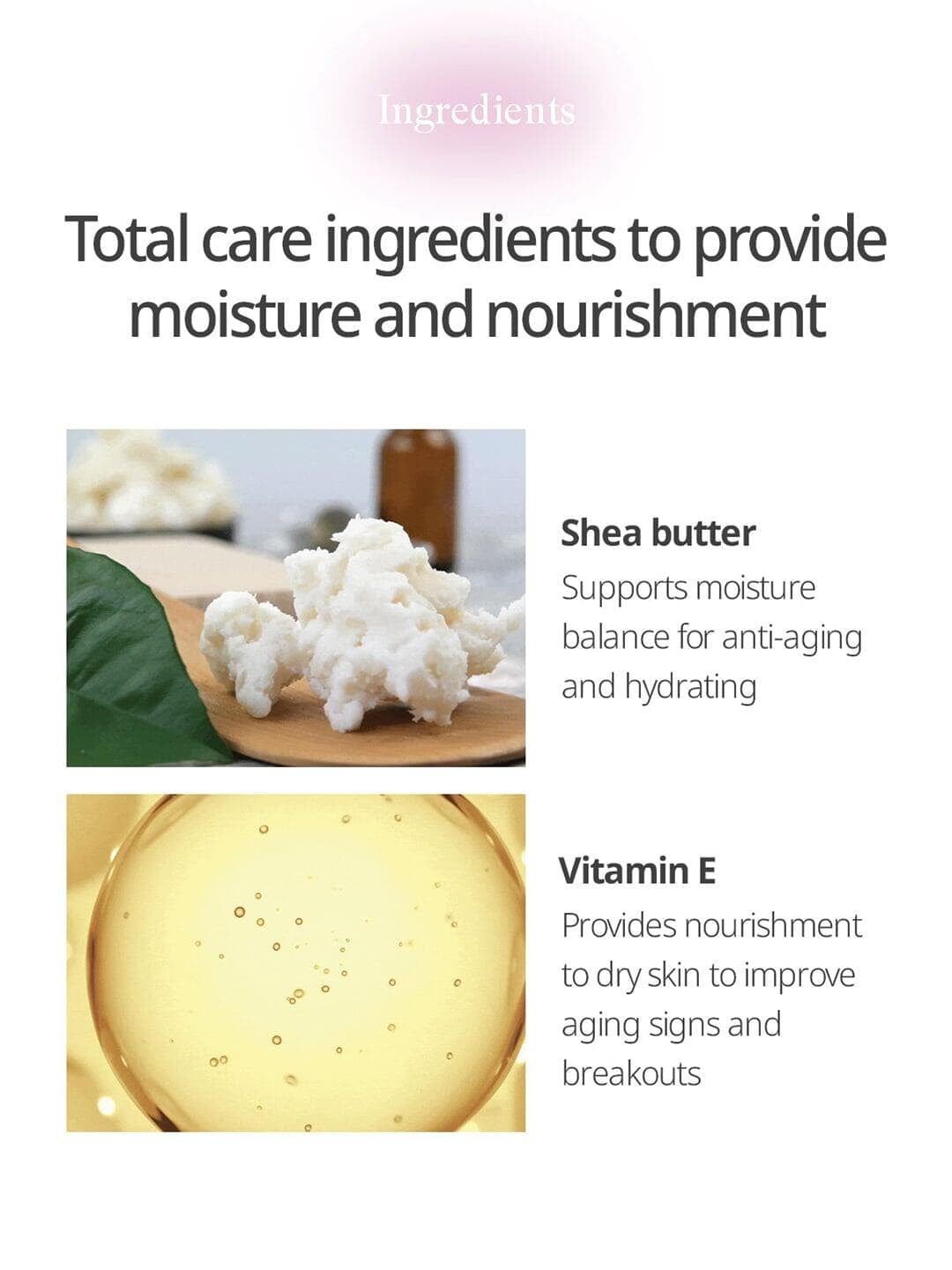 Ingredients

Total care ingredients to provide moisture and nourishment

Shea butter
Supports moisture balance for anti-aging and hydrating

Vitamin E
Provides nourishment to dry skin to improve aging signs and breakouts